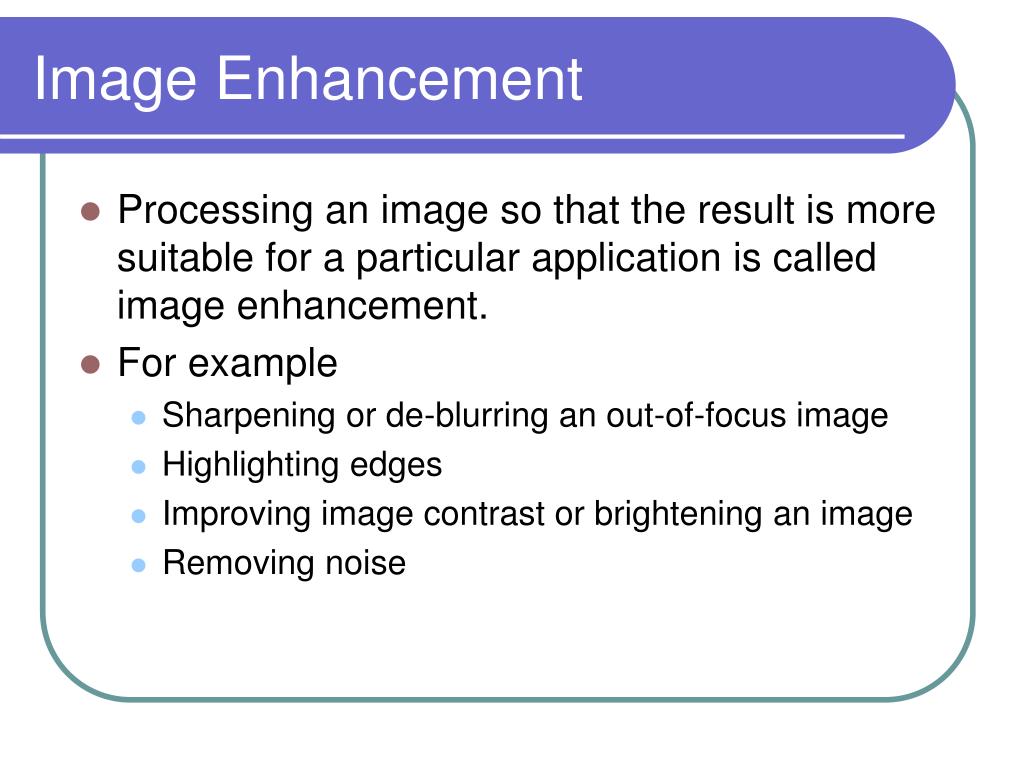 Image Enhancement

- Processing an image so that the result is more suitable for a particular application is called image enhancement.
- For example
  - Sharpening or de-blurring an out-of-focus image
  - Highlighting edges
  - Improving image contrast or brightening an image
  - Removing noise